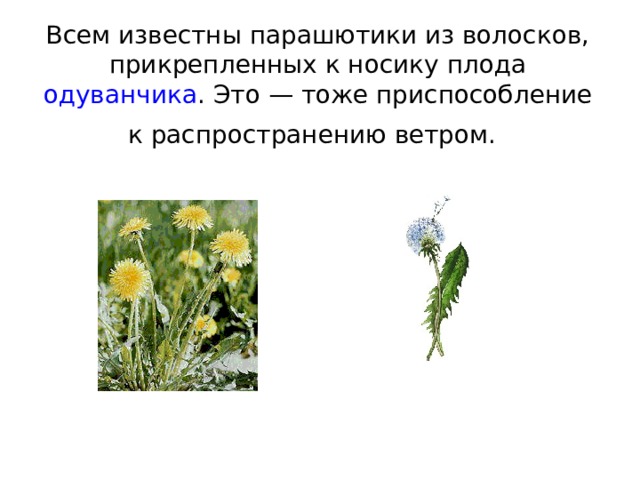 Всем известны парашютики из волосков, прикрепленных к носику плода одуванчика. Это — тоже приспособление к распространению ветром.